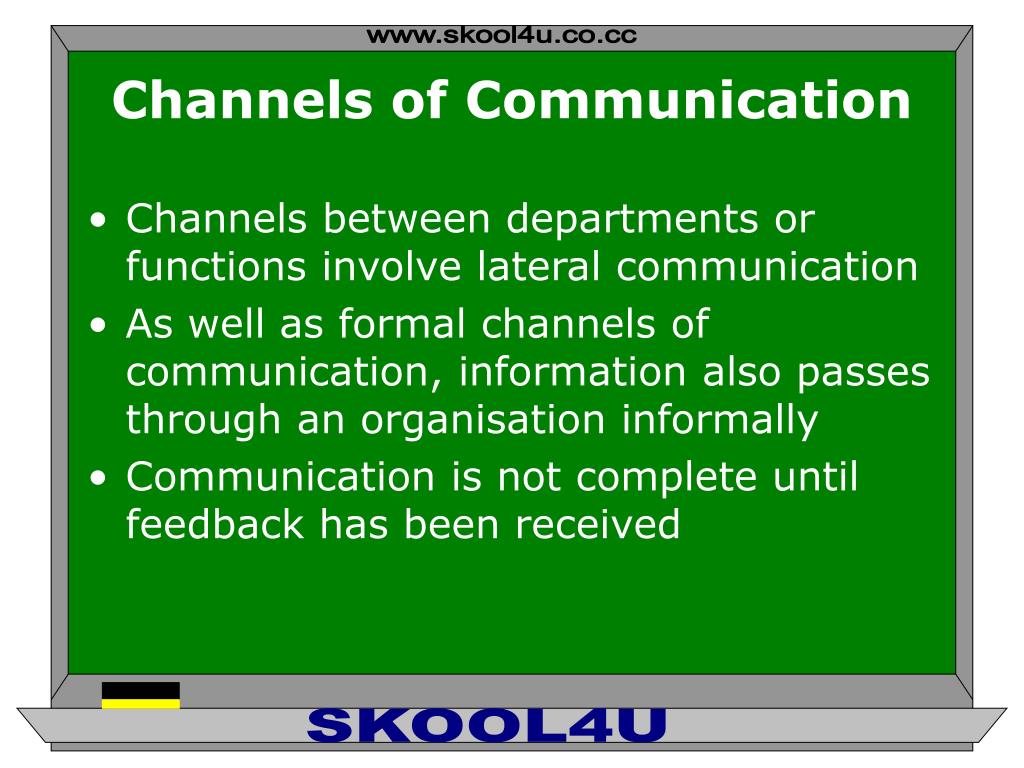 www.skool4u.co.cc

Channels of Communication

• Channels between departments or functions involve lateral communication
• As well as formal channels of communication, information also passes through an organisation informally
• Communication is not complete until feedback has been received

SKOOL4U